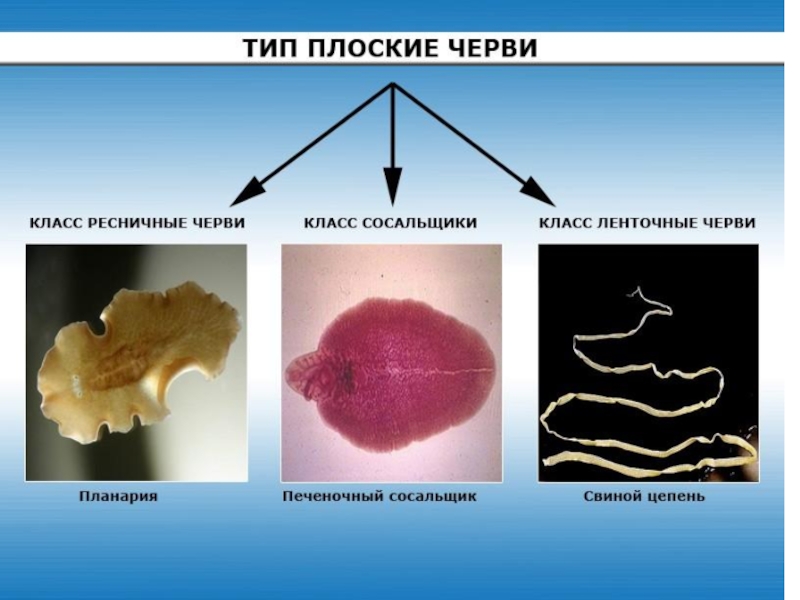 ТИП ПЛОСКИЕ ЧЕРВИ

КЛАСС РЕСНИЧНЫЕ ЧЕРВИ

КЛАСС СОСАЛЬЩИКИ

КЛАСС ЛЕНТОЧНЫЕ ЧЕРВИ

Планария

Печеночный сосальщик

Свиной цепень